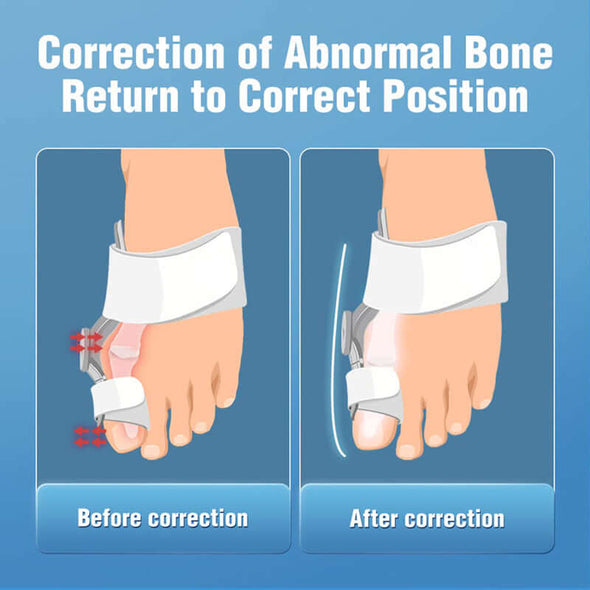 Correction of Abnormal Bone
Return to Correct Position

Before correction

After correction